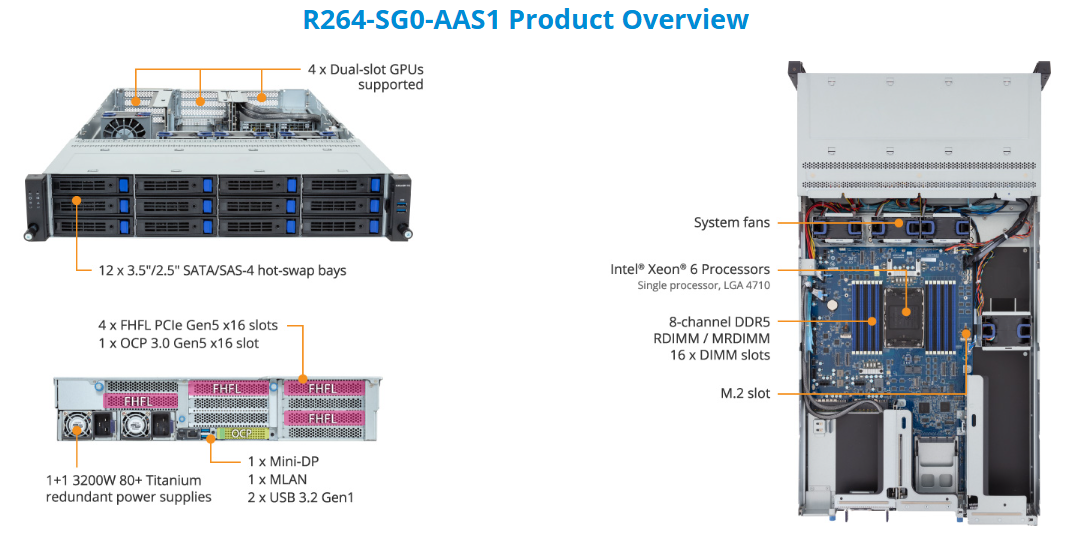 R264-SG0-AAS1 Product Overview

4 x Dual-slot GPUs supported

12 x 3.5"/2.5" SATA/SAS-4 hot-swap bays

4 x FHFL PCIe Gen5 x16 slots
1 x OCP 3.0 Gen5 x16 slot

FHFL
FHFL
FHFL
FHFL
OCP

1+1 3200W 80+ Titanium redundant power supplies

1 x Mini-DP
1 x MLAN
2 x USB 3.2 Gen1

System fans

Intel® Xeon® 6 Processors
Single processor, LGA 4710

8-channel DDR5
RDIMM / MRDIMM
16 x DIMM slots

M.2 slot